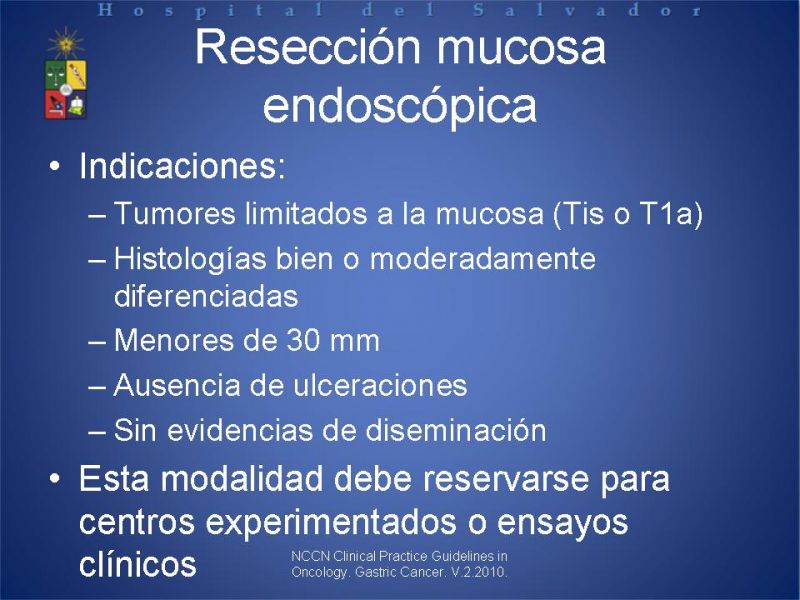 Hospital del Salvador

Resección mucosa endoscópica

• Indicaciones:
– Tumores limitados a la mucosa (Tis o T1a)
– Histologías bien o moderadamente diferenciadas
– Menores de 30 mm
– Ausencia de ulceraciones
– Sin evidencias de diseminación

• Esta modalidad debe reservarse para centros experimentados o ensayos clínicos

NCCN Clinical Practice Guidelines in Oncology. Gastric Cancer. V.2.2010.